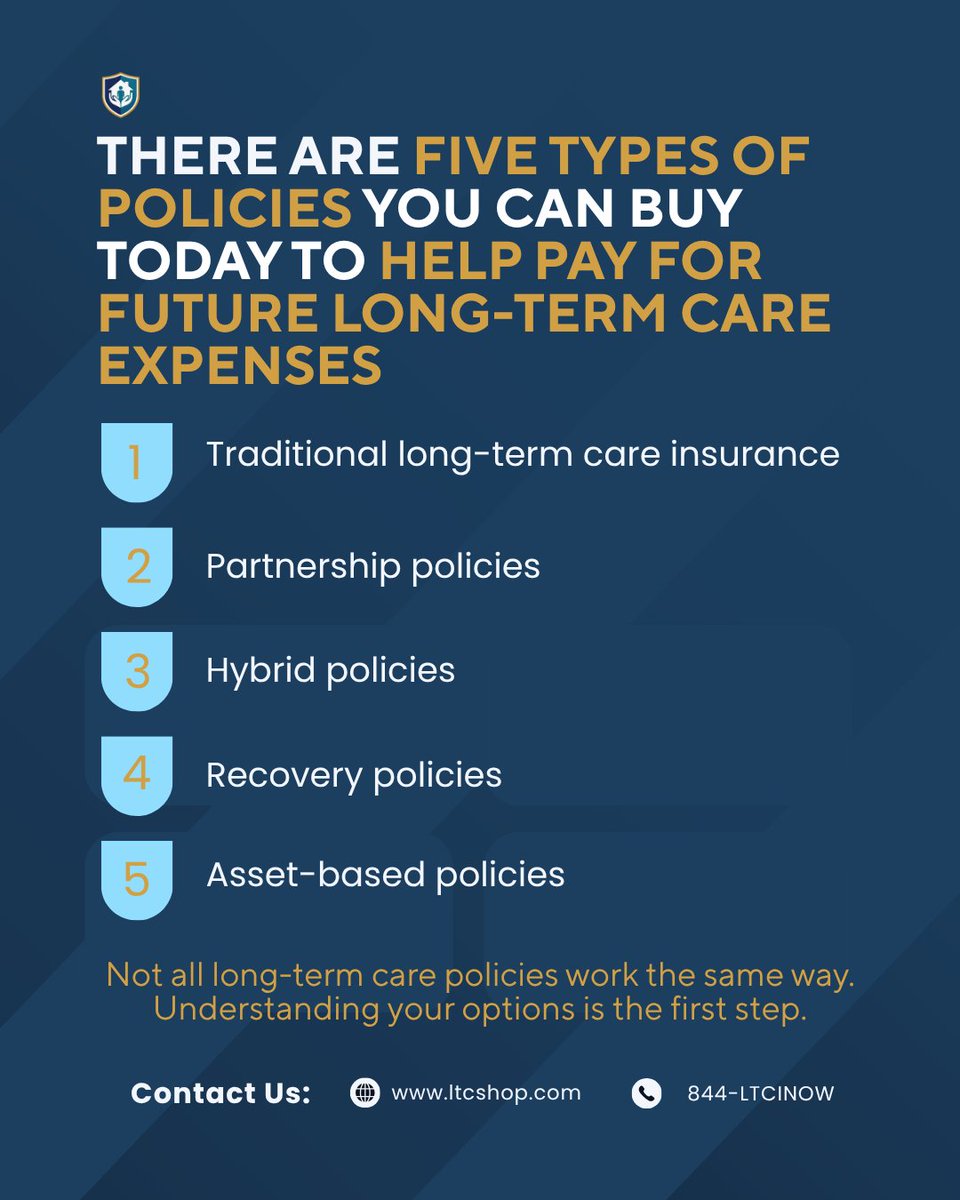 THERE ARE FIVE TYPES OF POLICIES YOU CAN BUY TODAY TO HELP PAY FOR FUTURE LONG-TERM CARE EXPENSES

1 Traditional long-term care insurance

2 Partnership policies

3 Hybrid policies

4 Recovery policies

5 Asset-based policies

Not all long-term care policies work the same way. Understanding your options is the first step.

Contact Us: www.ltcshop.com 844-LTCINOW